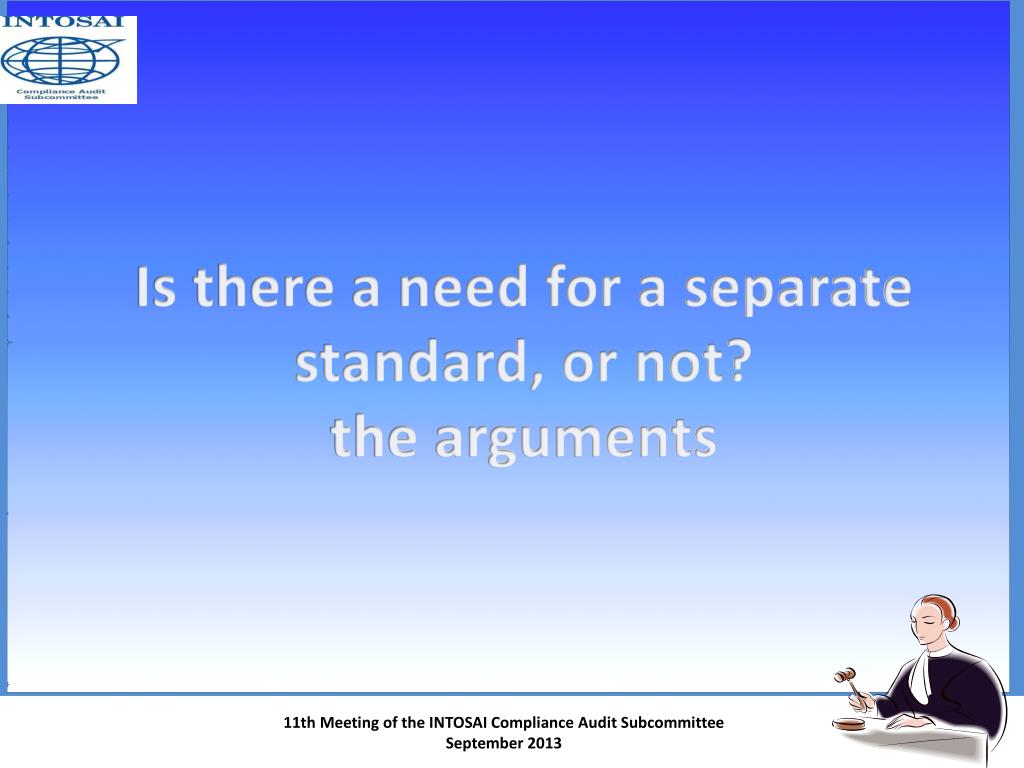 INTOSAI
Compliance Audit Subcommittee

Is there a need for a separate standard, or not?
the arguments

11th Meeting of the INTOSAI Compliance Audit Subcommittee
September 2013